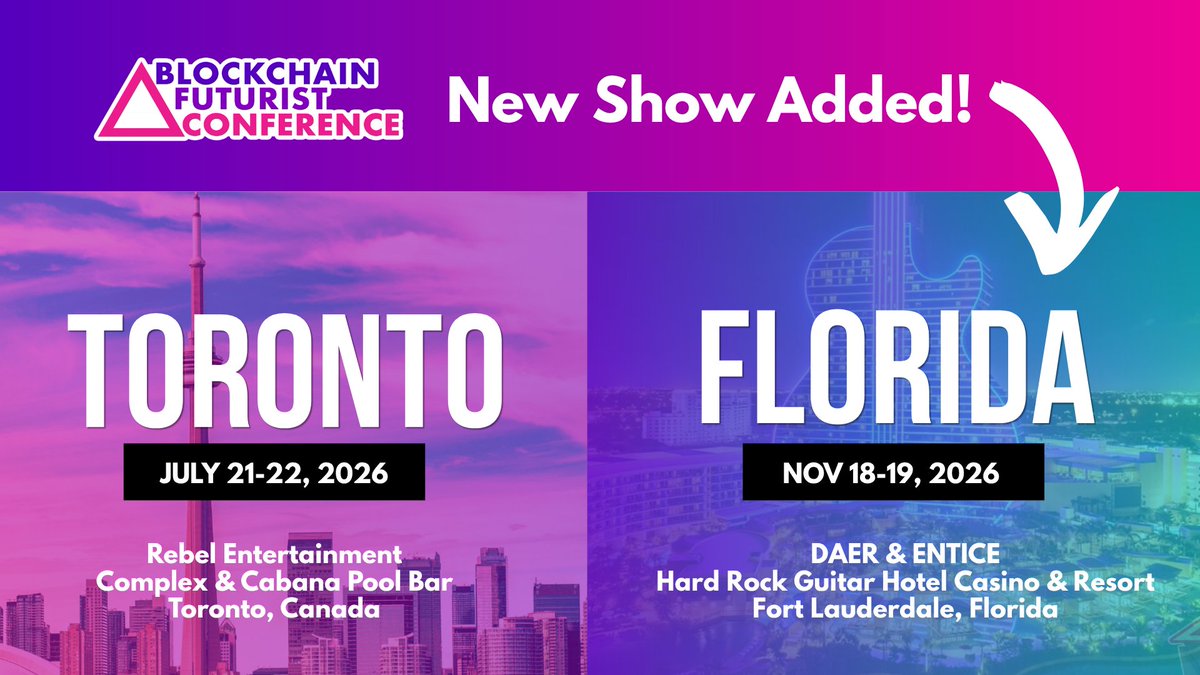 BLOCKCHAIN FUTURIST CONFERENCE

New Show Added!

TORONTO

JULY 21-22, 2026

Rebel Entertainment Complex & Cabana Pool Bar Toronto, Canada

FLORIDA

NOV 18-19, 2026

DAER & ENTICE
Hard Rock Guitar Hotel Casino & Resort
Fort Lauderdale, Florida